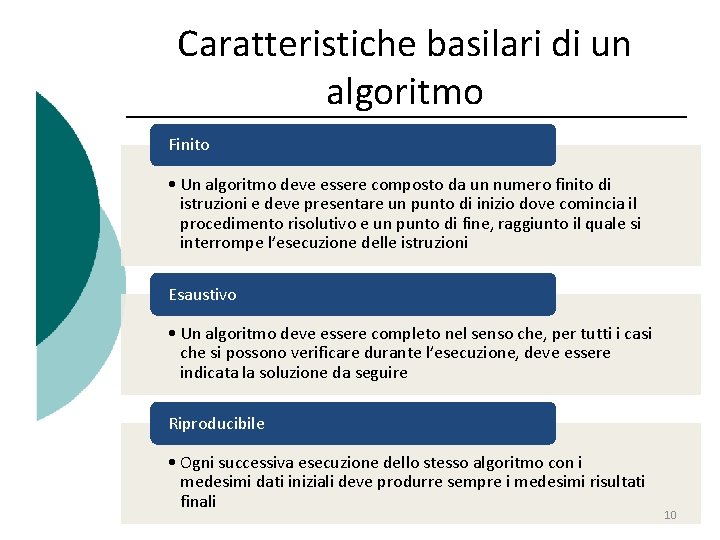 Caratteristiche basilari di un algoritmo

Finito

• Un algoritmo deve essere composto da un numero finito di istruzioni e deve presentare un punto di inizio dove comincia il procedimento risolutivo e un punto di fine, raggiunto il quale si interrompe l'esecuzione delle istruzioni

Esaustivo

• Un algoritmo deve essere completo nel senso che, per tutti i casi che si possono verificare durante l'esecuzione, deve essere indicata la soluzione da seguire

Riproducibile

• Ogni successiva esecuzione dello stesso algoritmo con i medesimi dati iniziali deve produrre sempre i medesimi risultati finali

10